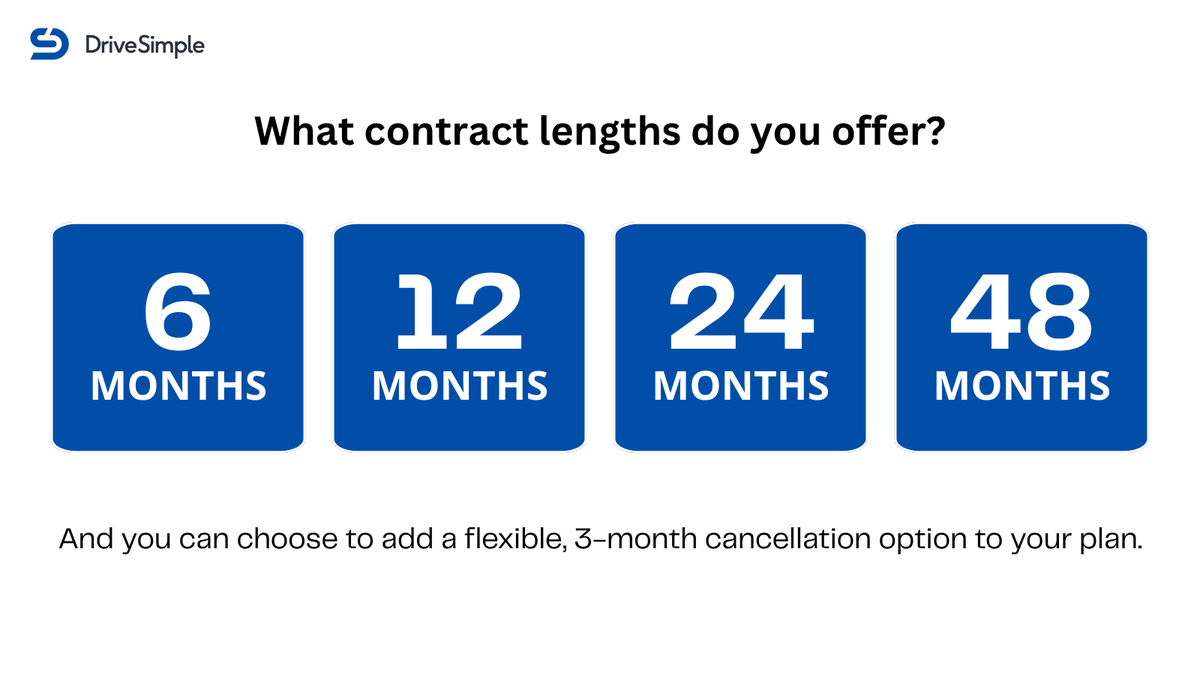 DriveSimple

What contract lengths do you offer?

6 MONTHS

12 MONTHS

24 MONTHS

48 MONTHS

And you can choose to add a flexible, 3-month cancellation option to your plan.